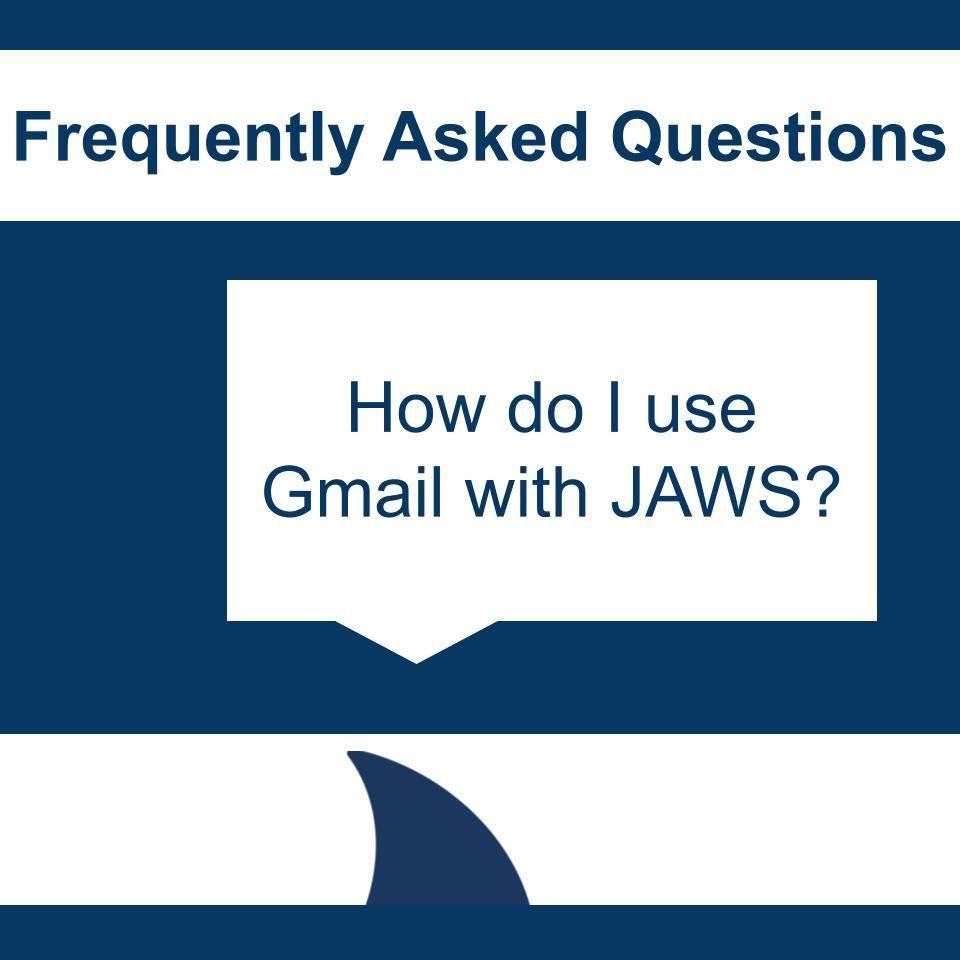 Frequently Asked Questions

How do I use Gmail with JAWS?